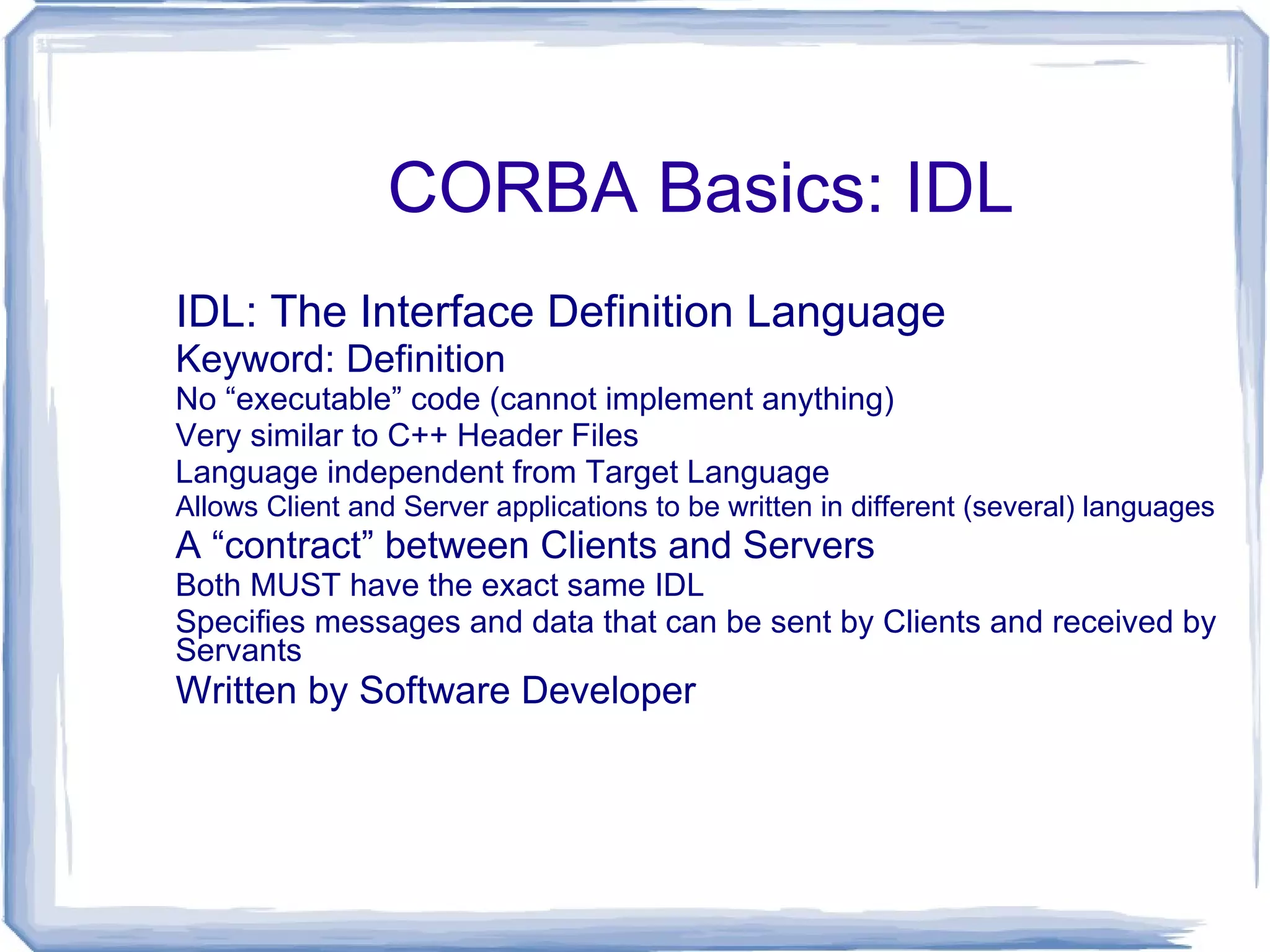 CORBA Basics: IDL

IDL: The Interface Definition Language

Keyword: Definition

No “executable” code (cannot implement anything)

Very similar to C++ Header Files

Language independent from Target Language

Allows Client and Server applications to be written in different (several) languages

A “contract” between Clients and Servers

Both MUST have the exact same IDL

Specifies messages and data that can be sent by Clients and received by Servants

Written by Software Developer